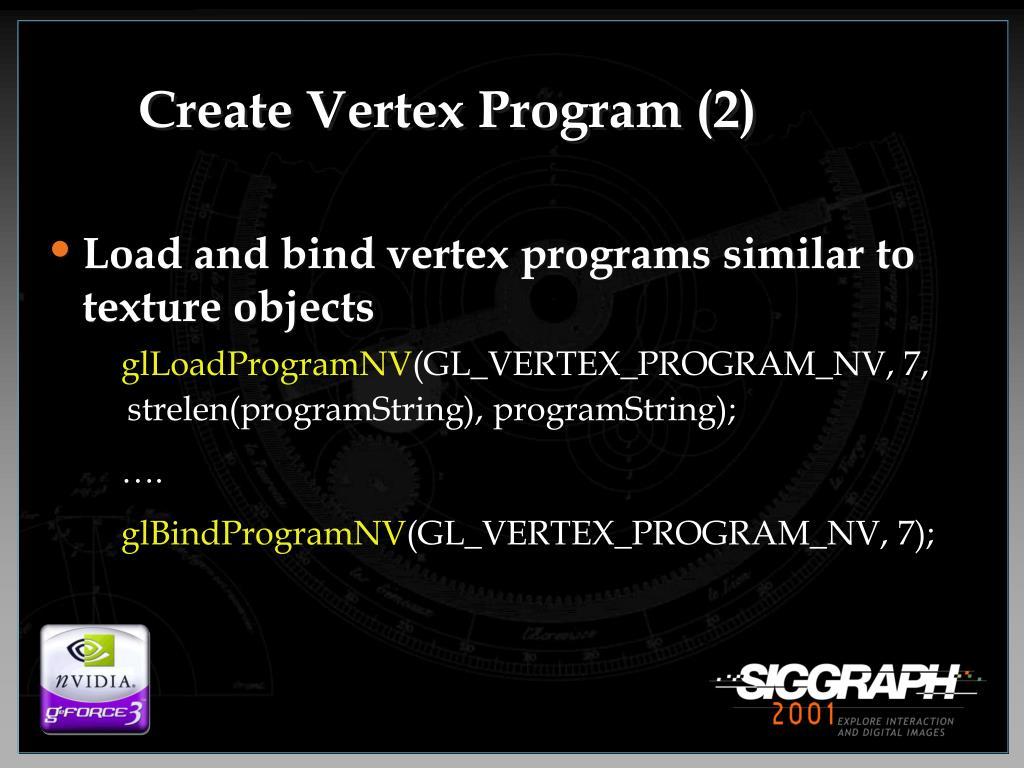 Create Vertex Program (2)

• Load and bind vertex programs similar to texture objects

glLoadProgramNV(GL_VERTEX_PROGRAM_NV, 7, strelen(programString), programString);

….

glBindProgramNV(GL_VERTEX_PROGRAM_NV, 7);

nVIDIA.
GeFORCE3

SIGGRAPH
2001 EXPLORE INTERACTION AND DIGITAL IMAGES